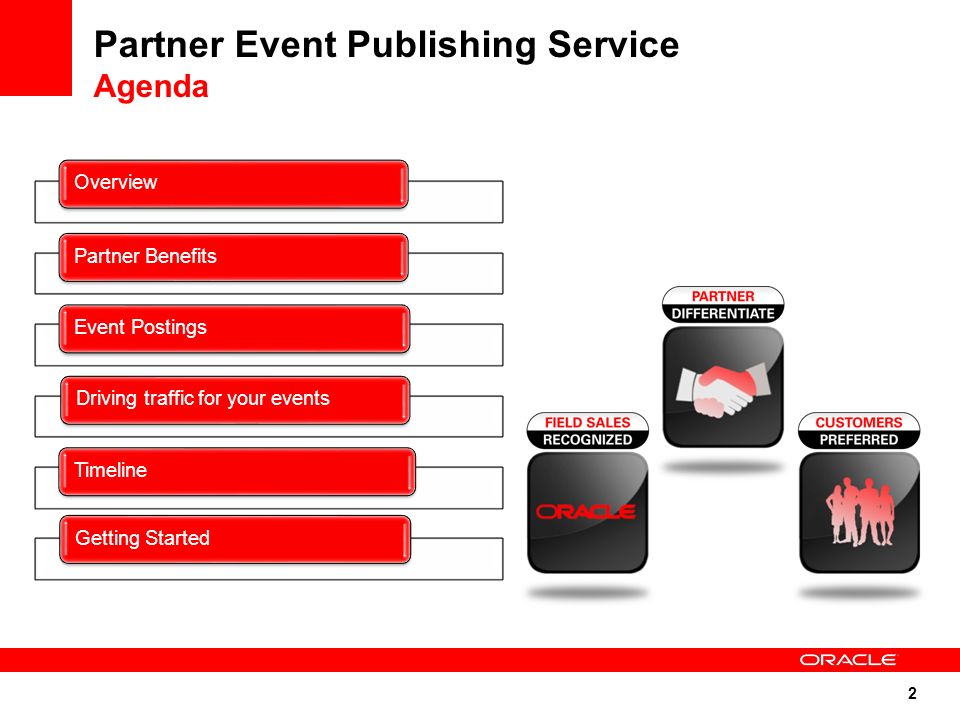 Partner Event Publishing Service
Agenda

Overview

Partner Benefits

Event Postings

Driving traffic for your events

Timeline

Getting Started

PARTNER
DIFFERENTIATE

FIELD SALES
RECOGNIZED

ORACLE

CUSTOMERS
PREFERRED

ORACLE

2